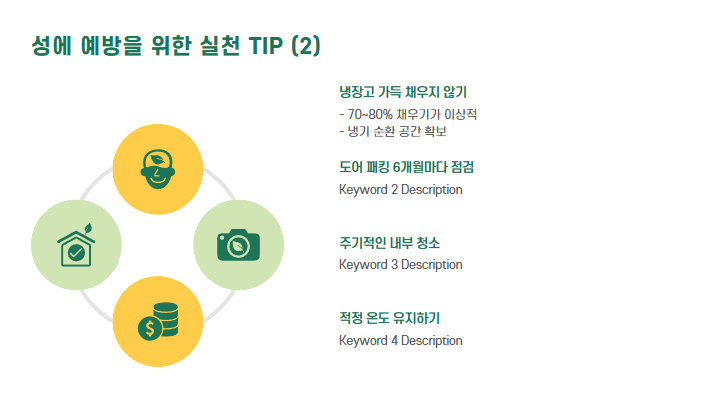 성에 예방을 위한 실천 TIP (2)

냉장고 가득 채우지 않기
- 70~80% 채우기가 이상적
- 냉기 순환 공간 확보

도어 패킹 6개월마다 점검
Keyword 2 Description

주기적인 내부 청소
Keyword 3 Description

적정 온도 유지하기
Keyword 4 Description